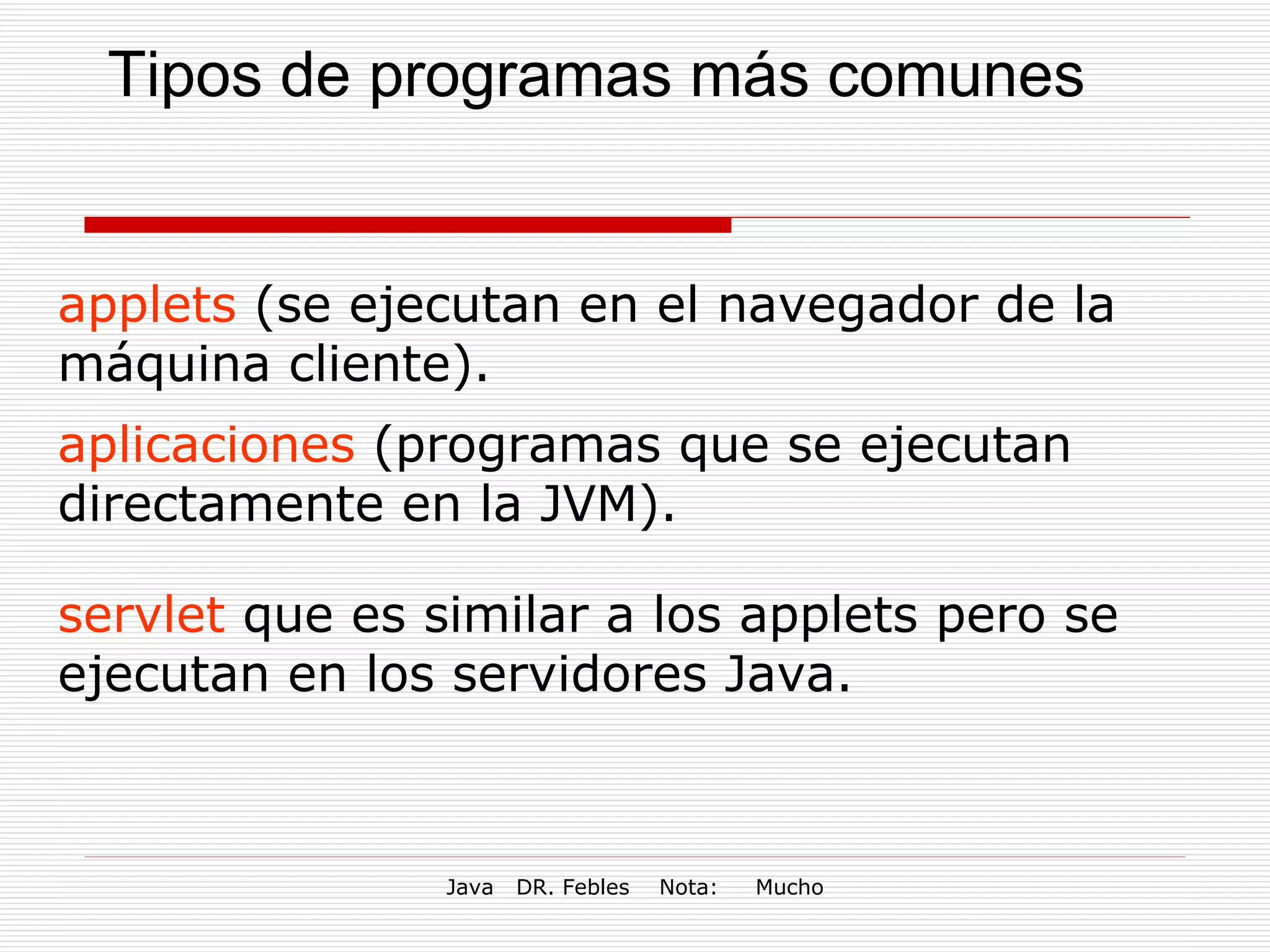 Tipos de programas más comunes

applets (se ejecutan en el navegador de la máquina cliente).

aplicaciones (programas que se ejecutan directamente en la JVM).

servlet que es similar a los applets pero se ejecutan en los servidores Java.

Java DR. Febles Nota: Mucho